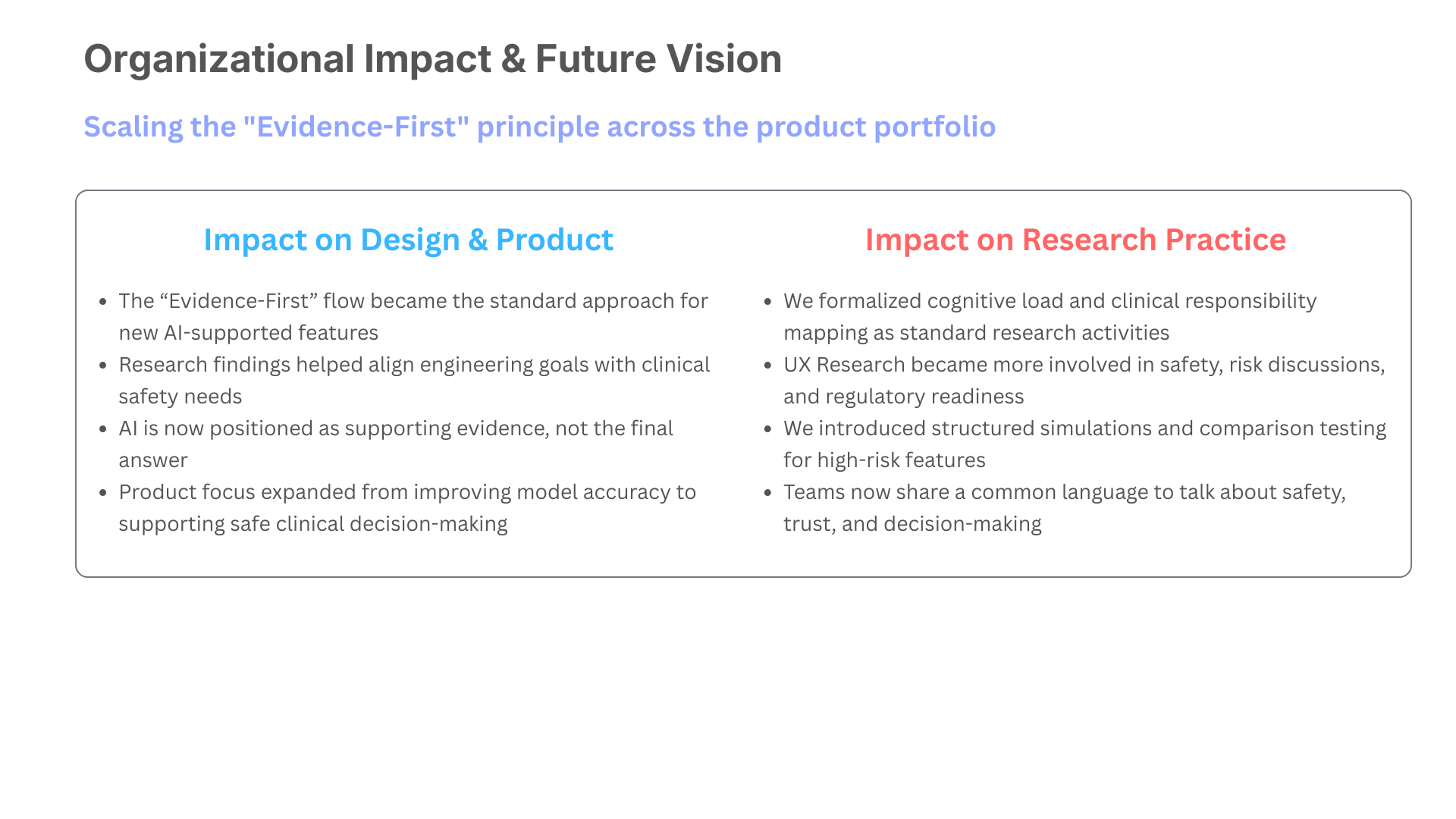 Organizational Impact & Future Vision

Scaling the "Evidence-First" principle across the product portfolio

Impact on Design & Product

- The “Evidence-First” flow became the standard approach for new AI-supported features
- Research findings helped align engineering goals with clinical safety needs
- AI is now positioned as supporting evidence, not the final answer
- Product focus expanded from improving model accuracy to supporting safe clinical decision-making

Impact on Research Practice

- We formalized cognitive load and clinical responsibility mapping as standard research activities
- UX Research became more involved in safety, risk discussions, and regulatory readiness
- We introduced structured simulations and comparison testing for high-risk features
- Teams now share a common language to talk about safety, trust, and decision-making